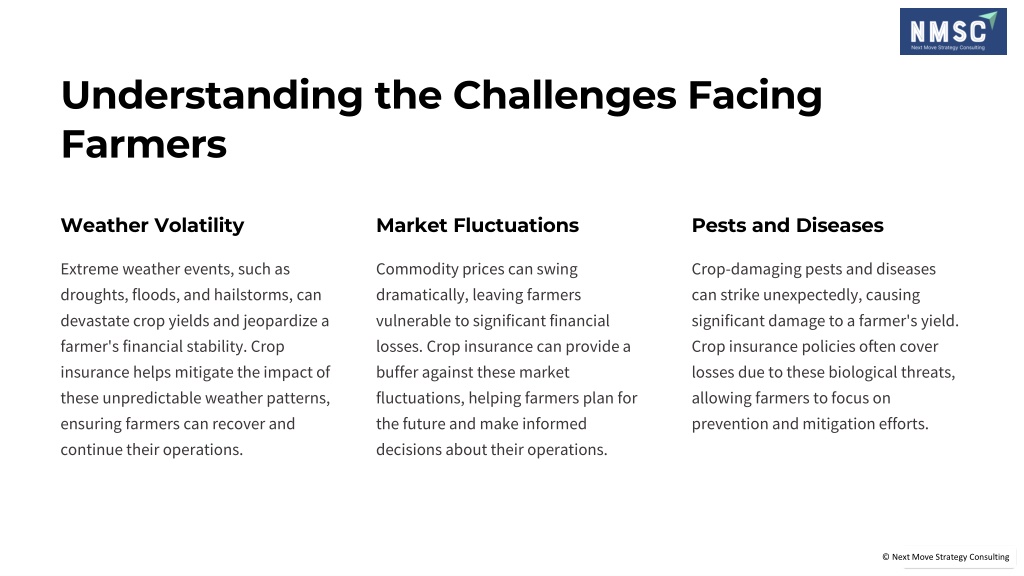 NMSC
Next Move Strategy Consulting

Understanding the Challenges Facing Farmers

Weather Volatility

Extreme weather events, such as droughts, floods, and hailstorms, can devastate crop yields and jeopardize a farmer's financial stability. Crop insurance helps mitigate the impact of these unpredictable weather patterns, ensuring farmers can recover and continue their operations.

Market Fluctuations

Commodity prices can swing dramatically, leaving farmers vulnerable to significant financial losses. Crop insurance can provide a buffer against these market fluctuations, helping farmers plan for the future and make informed decisions about their operations.

Pests and Diseases

Crop-damaging pests and diseases can strike unexpectedly, causing significant damage to a farmer's yield. Crop insurance policies often cover losses due to these biological threats, allowing farmers to focus on prevention and mitigation efforts.

© Next Move Strategy Consulting